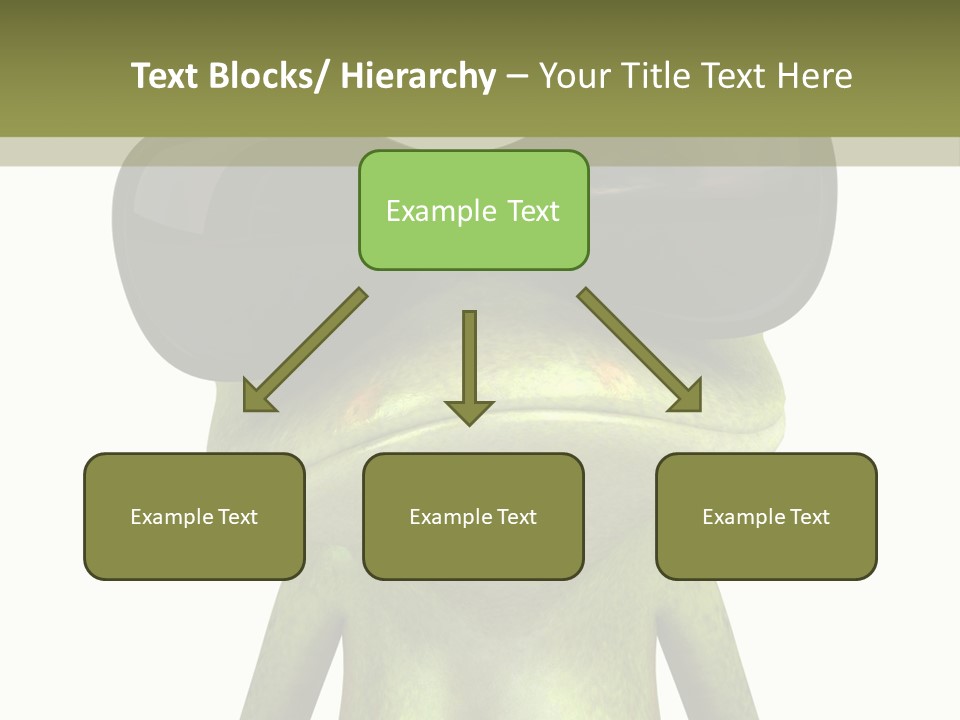 Text Blocks/ Hierarchy – Your Title Text Here

Example Text

Example Text

Example Text

Example Text